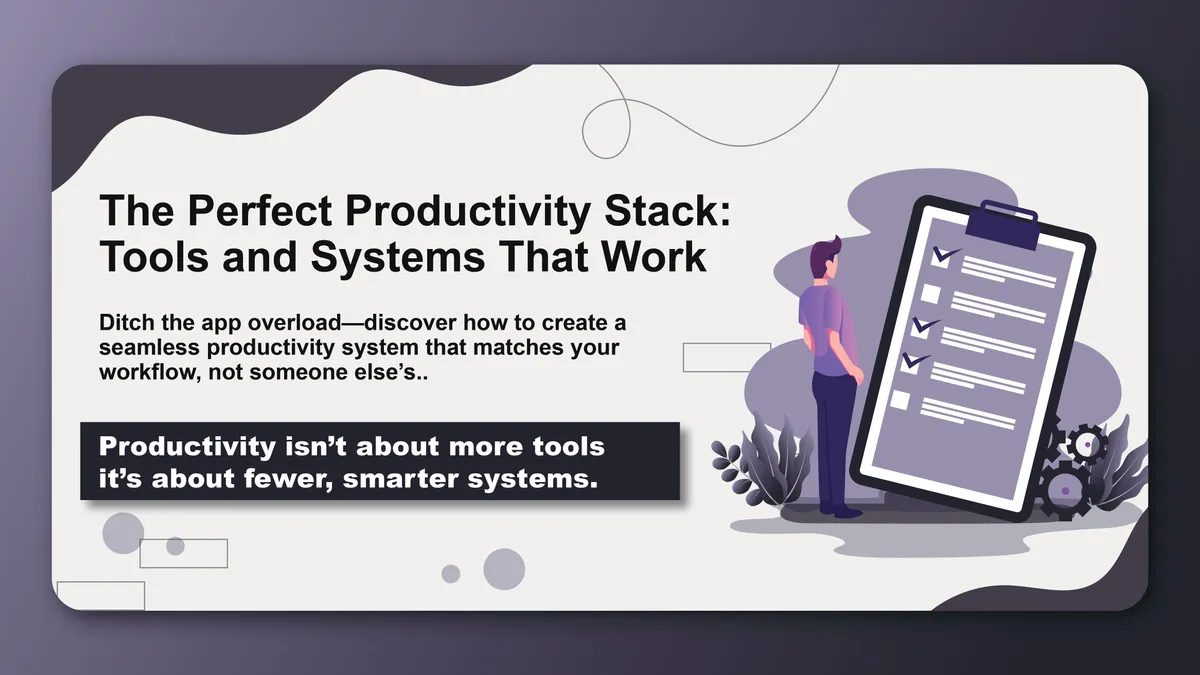 The Perfect Productivity Stack: Tools and Systems That Work

Ditch the app overload—discover how to create a seamless productivity system that matches your workflow, not someone else's..

Productivity isn't about more tools it's about fewer, smarter systems.